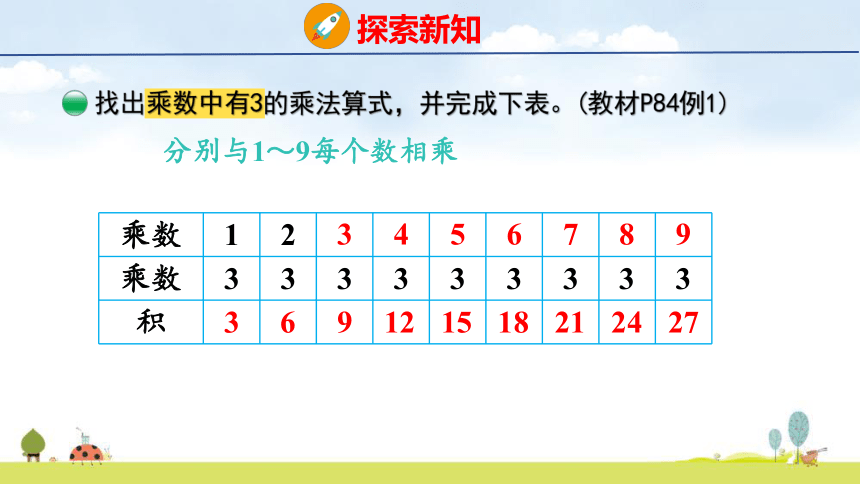 探索新知

找出乘数中有3的乘法算式，并完成下表。（教材P84例1）

分别与1～9每个数相乘

| 乘数 | 1 | 2 | 3 | 4 | 5 | 6 | 7 | 8 | 9 |
|---|---|---|---|---|---|---|---|---|---|
| 乘数 | 3 | 3 | 3 | 3 | 3 | 3 | 3 | 3 | 3 |
| 积 | 3 | 6 | 9 | 12 | 15 | 18 | 21 | 24 | 27 |